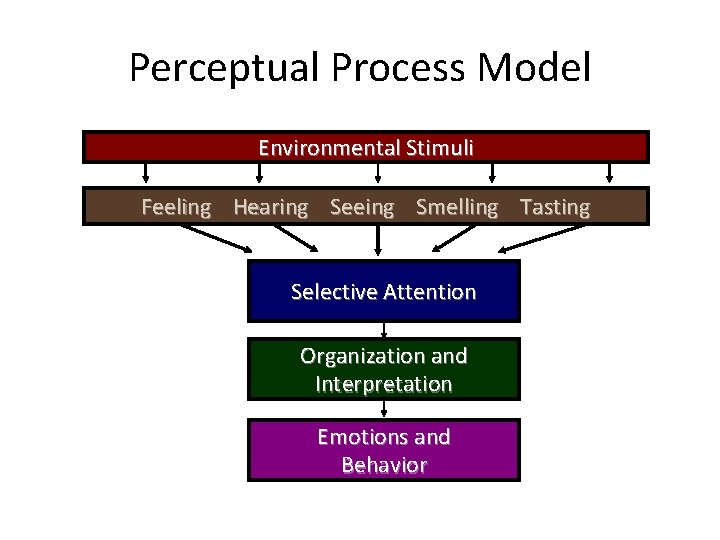 Perceptual Process Model

Environmental Stimuli

Feeling Hearing Seeing Smelling Tasting

Selective Attention

Organization and Interpretation

Emotions and Behavior